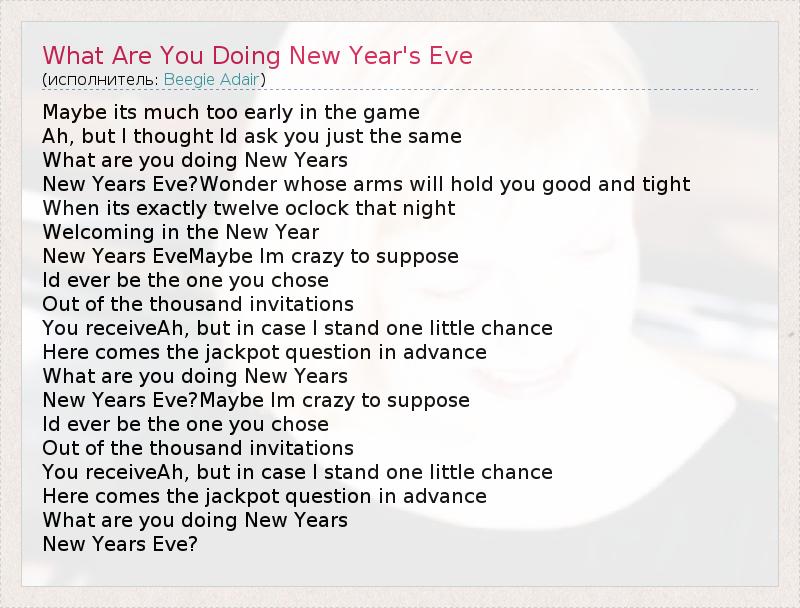 What Are You Doing New Year's Eve
(исполнитель: Beegie Adair)

Maybe its much too early in the game
Ah, but I thought Id ask you just the same
What are you doing New Years
New Years Eve?Wonder whose arms will hold you good and tight
When its exactly twelve oclock that night
Welcoming in the New Year
New Years EveMaybe Im crazy to suppose
Id ever be the one you chose
Out of the thousand invitations
You receiveAh, but in case I stand one little chance
Here comes the jackpot question in advance
What are you doing New Years
New Years Eve?Maybe Im crazy to suppose
Id ever be the one you chose
Out of the thousand invitations
You receiveAh, but in case I stand one little chance
Here comes the jackpot question in advance
What are you doing New Years
New Years Eve?